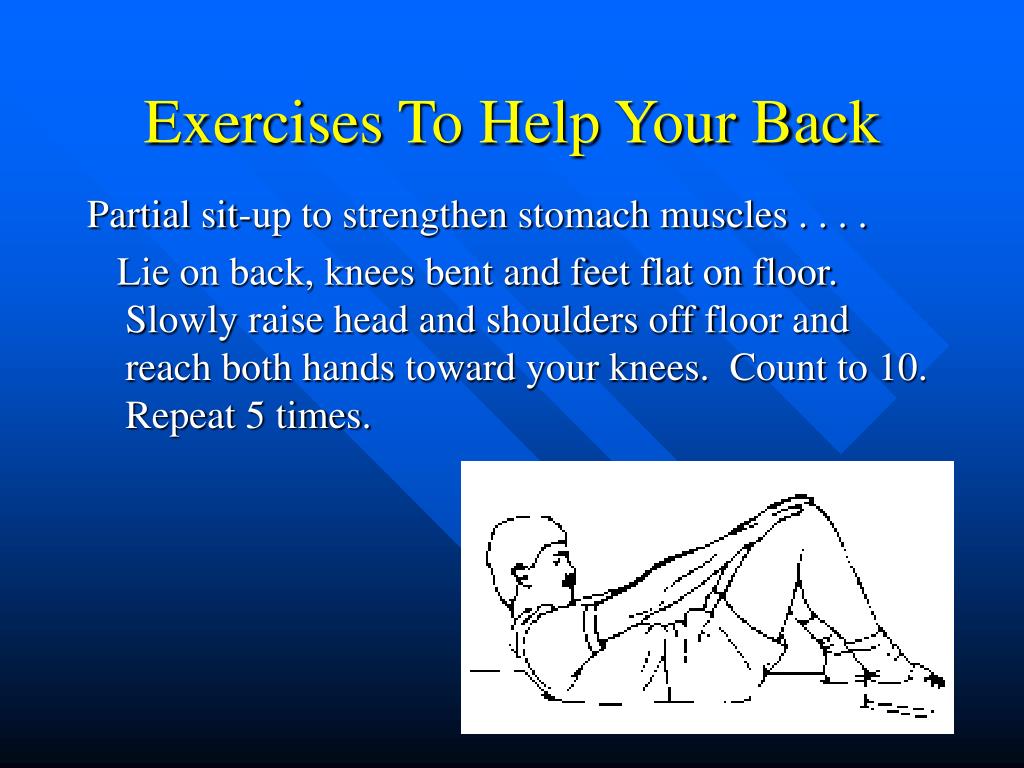 Exercises To Help Your Back

Partial sit-up to strengthen stomach muscles . . . .

Lie on back, knees bent and feet flat on floor. Slowly raise head and shoulders off floor and reach both hands toward your knees. Count to 10. Repeat 5 times.